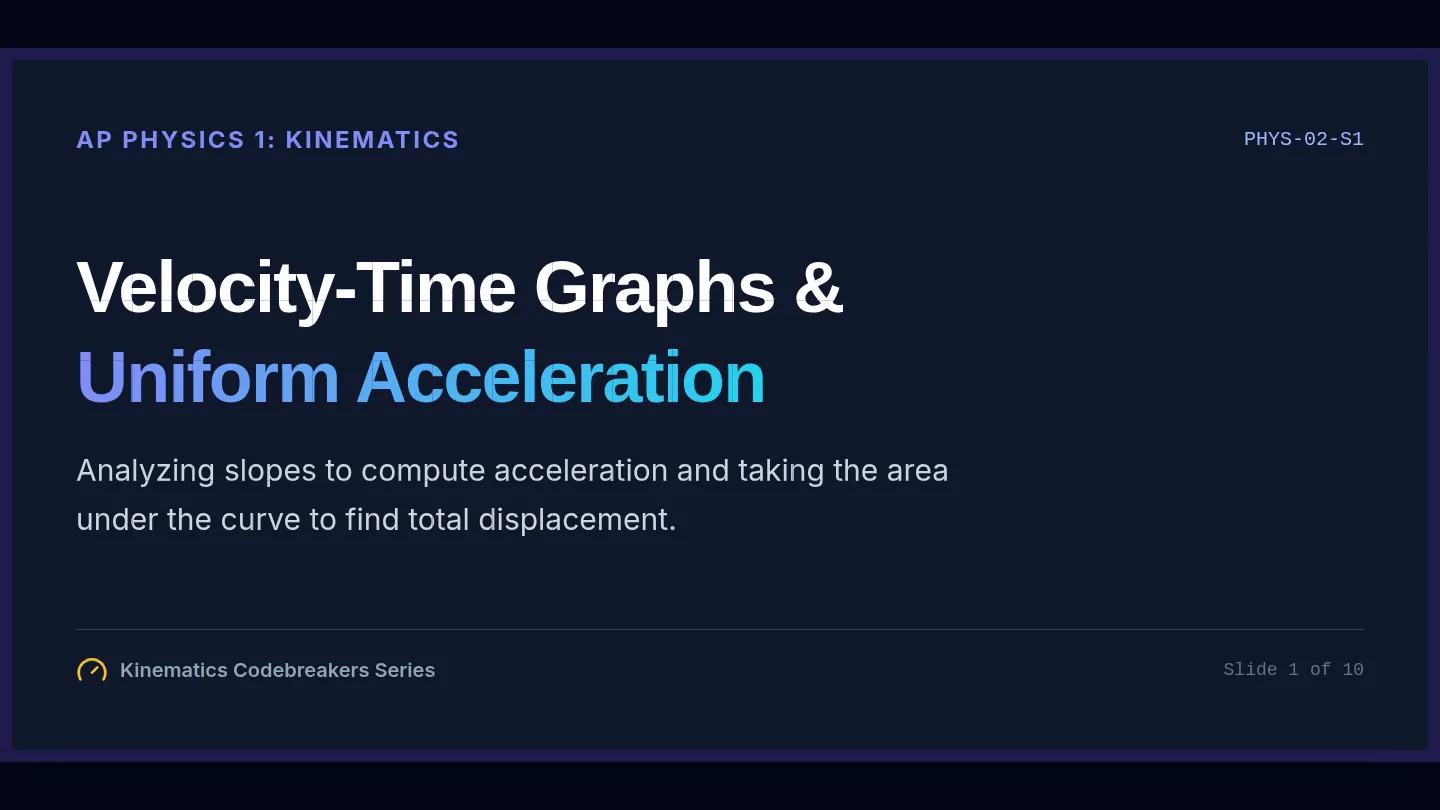 AP PHYSICS 1: KINEMATICS

PHYS-02-S1

Velocity-Time Graphs & Uniform Acceleration

Analyzing slopes to compute acceleration and taking the area under the curve to find total displacement.

Kinematics Codebreakers Series

Slide 1 of 10